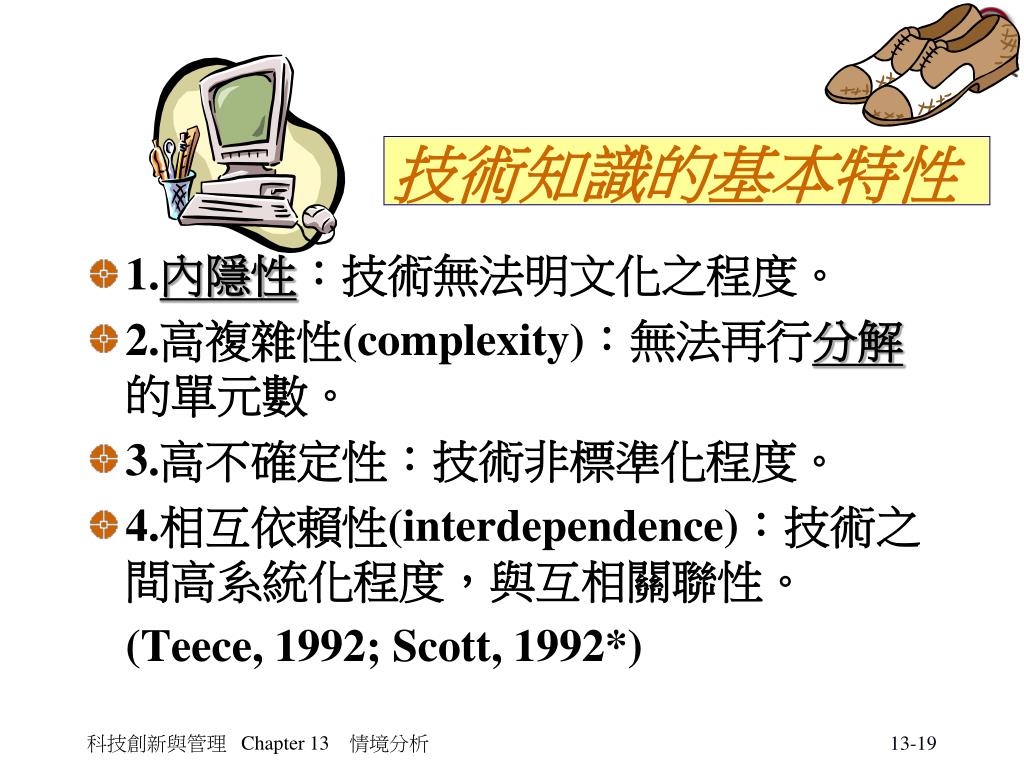 技術知識的基本特性

1.內隱性：技術無法明文化之程度。

2.高複雜性(complexity)：無法再行分解的單元數。

3.高不確定性：技術非標準化程度。

4.相互依賴性(interdependence)：技術之間高系統化程度，與互相關聯性。

(Teece, 1992; Scott, 1992*)

科技創新與管理 Chapter 13 情境分析

13-19